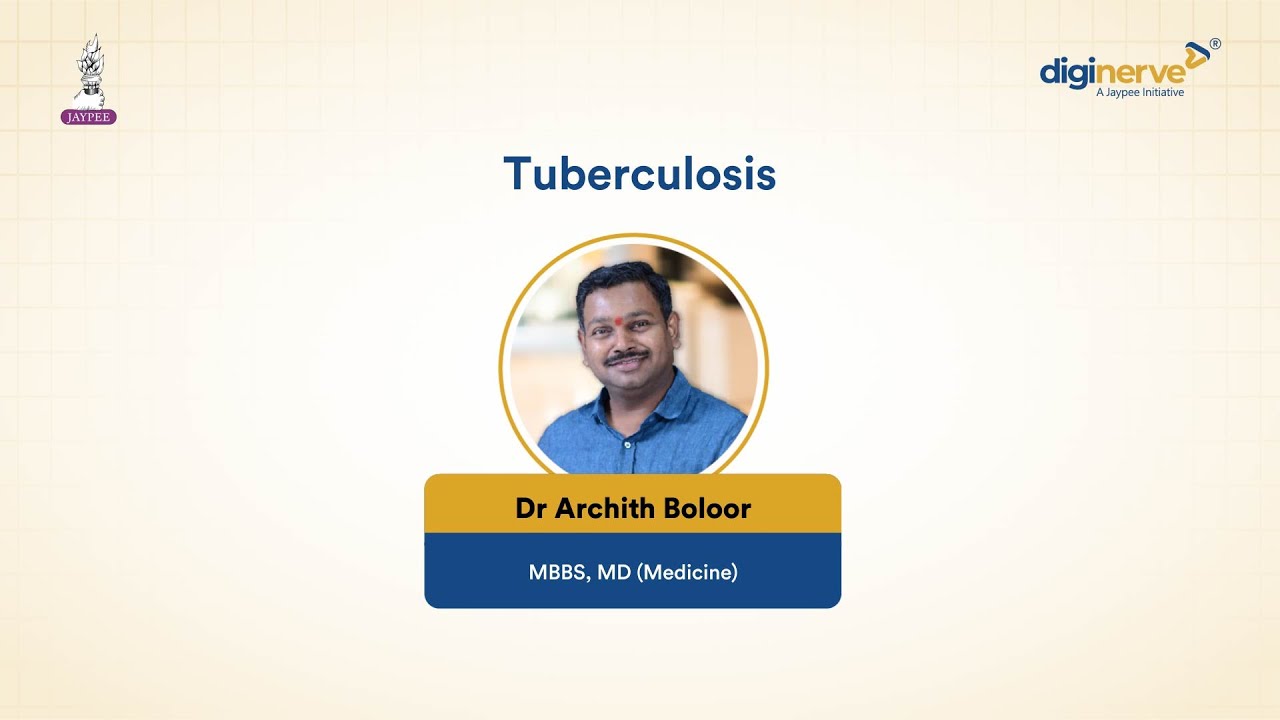 JAYPEE

diginerve®
A Jaypee Initiative

Tuberculosis

Dr Archith Boloor

MBBS, MD (Medicine)